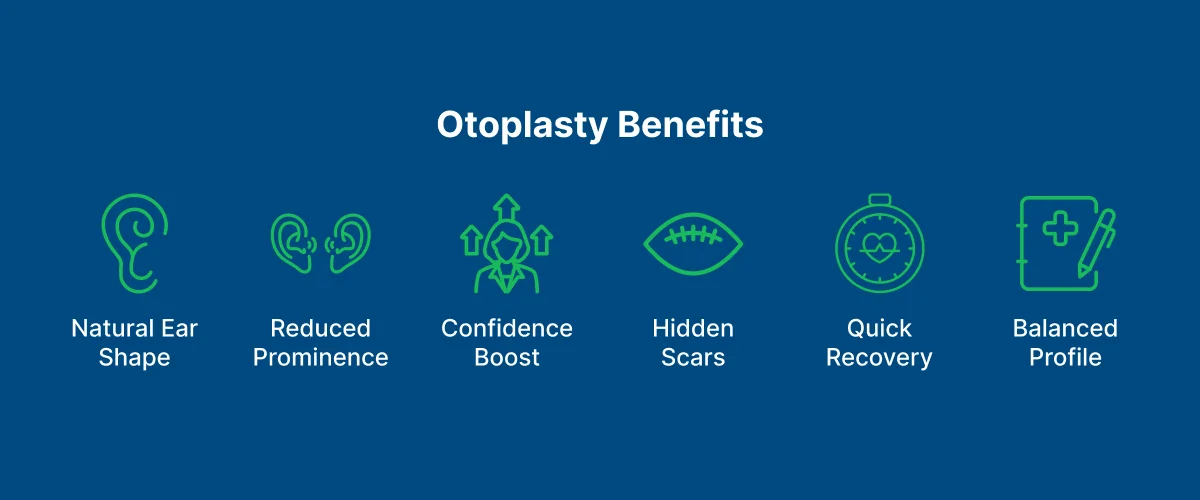 Otoplasty Benefits

Natural Ear Shape

Reduced Prominence

Confidence Boost

Hidden Scars

Quick Recovery

Balanced Profile